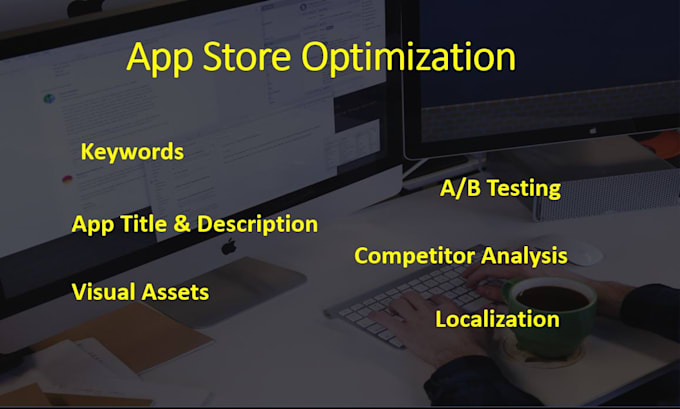 App Store Optimization

Keywords

A/B Testing

App Title & Description

Competitor Analysis

Visual Assets

Localization